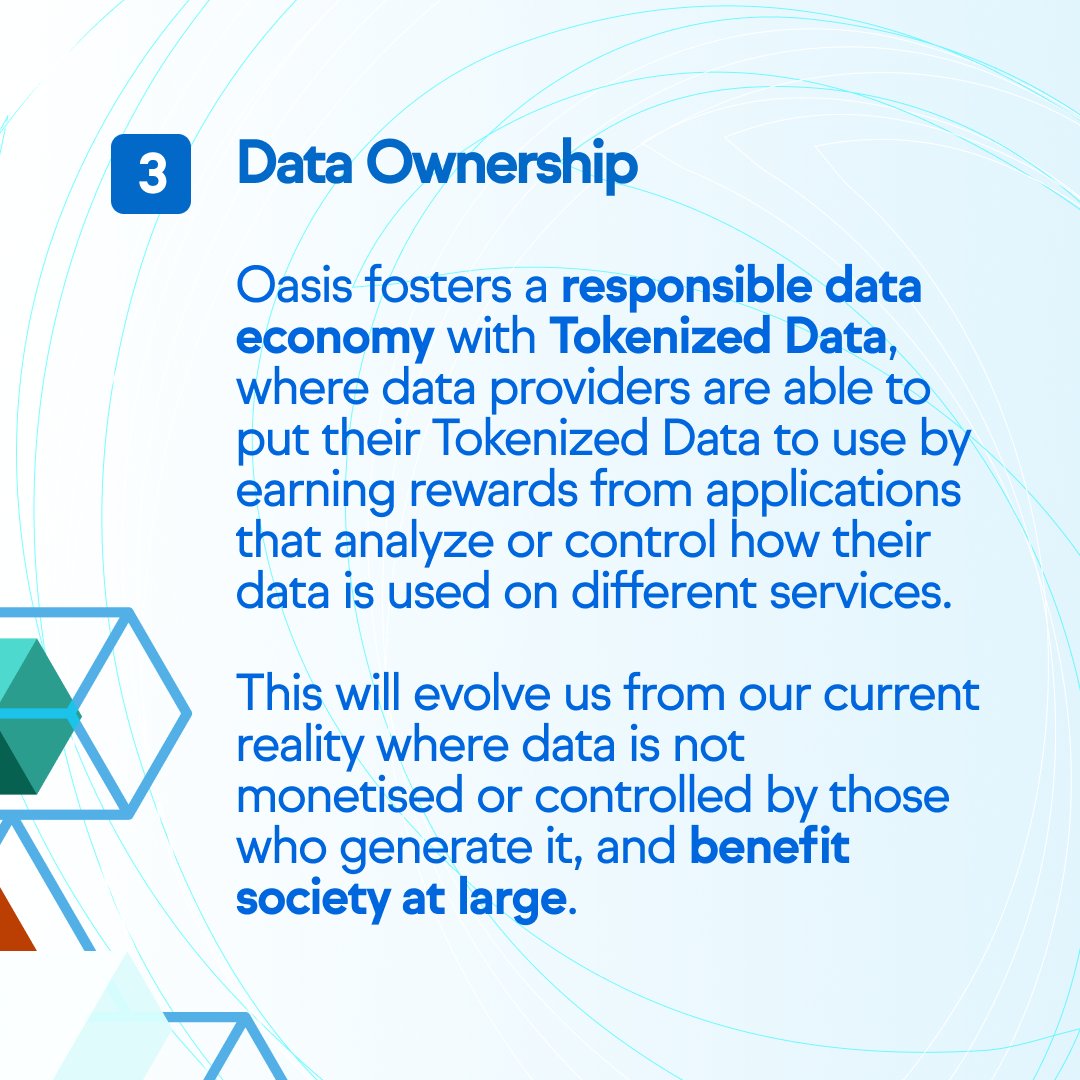 3 Data Ownership

Oasis fosters a responsible data economy with Tokenized Data, where data providers are able to put their Tokenized Data to use by earning rewards from applications that analyze or control how their data is used on different services.

This will evolve us from our current reality where data is not monetised or controlled by those who generate it, and benefit society at large.